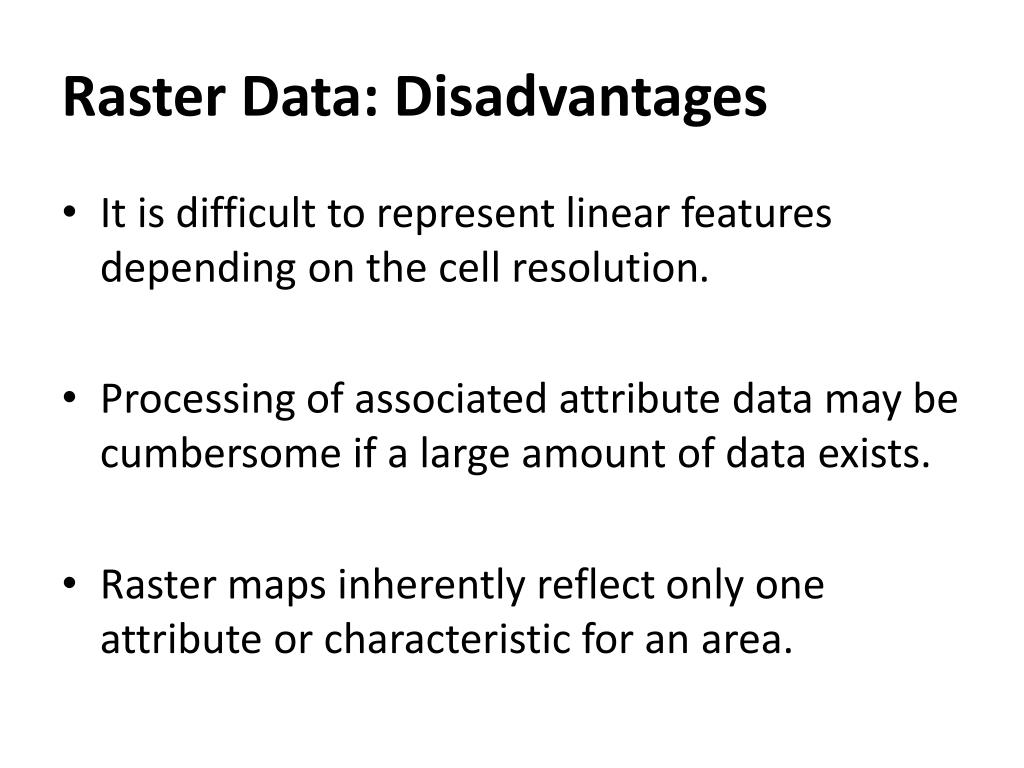 Raster Data: Disadvantages

• It is difficult to represent linear features depending on the cell resolution.

• Processing of associated attribute data may be cumbersome if a large amount of data exists.

• Raster maps inherently reflect only one attribute or characteristic for an area.